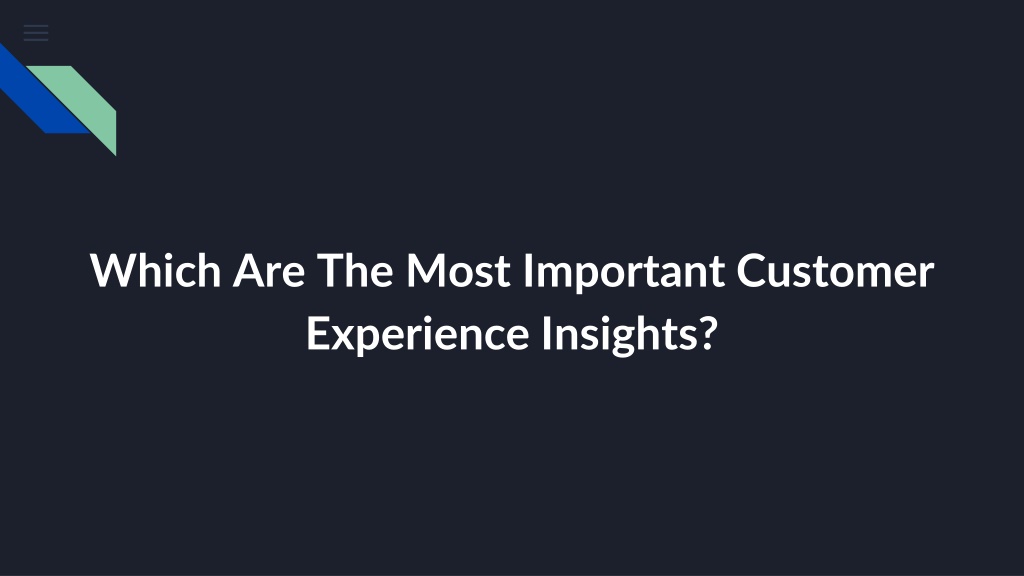 Which Are The Most Important Customer Experience Insights?